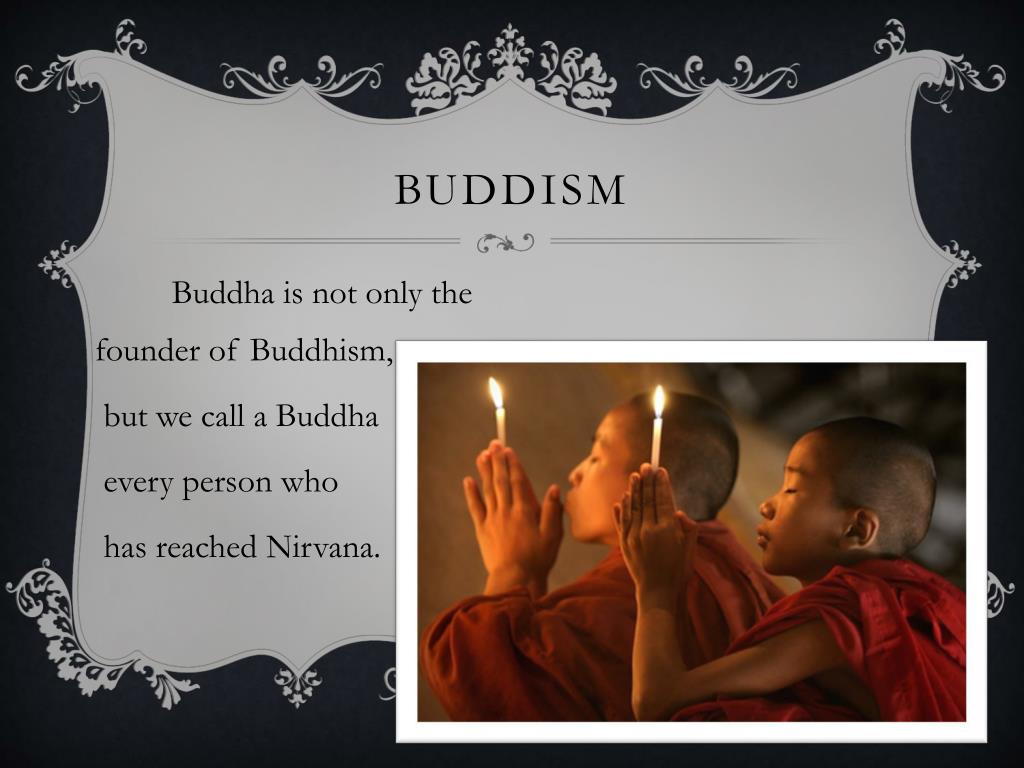 BUDDISM

Buddha is not only the founder of Buddhism, but we call a Buddha every person who has reached Nirvana.